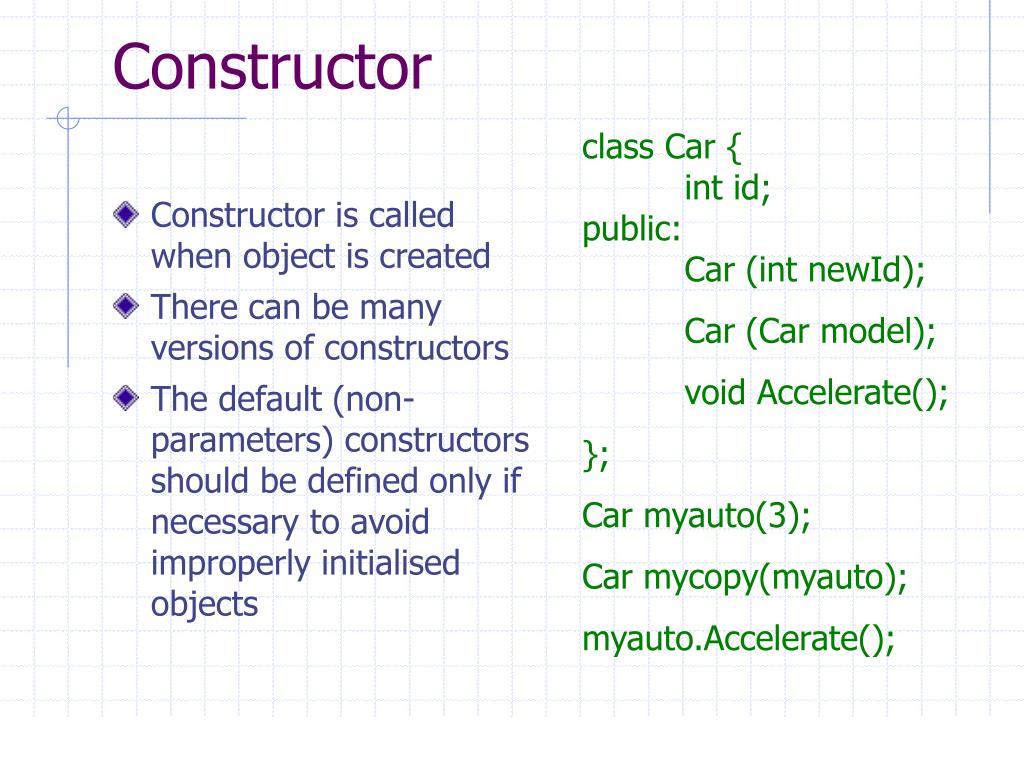 Constructor

Constructor is called when object is created

There can be many versions of constructors

The default (non-parameters) constructors should be defined only if necessary to avoid improperly initialised objects

class Car {
int id;
public:
Car (int newId);
Car (Car model);
void Accelerate();
};
Car myauto(3);
Car mycopy(myauto);
myauto.Accelerate();